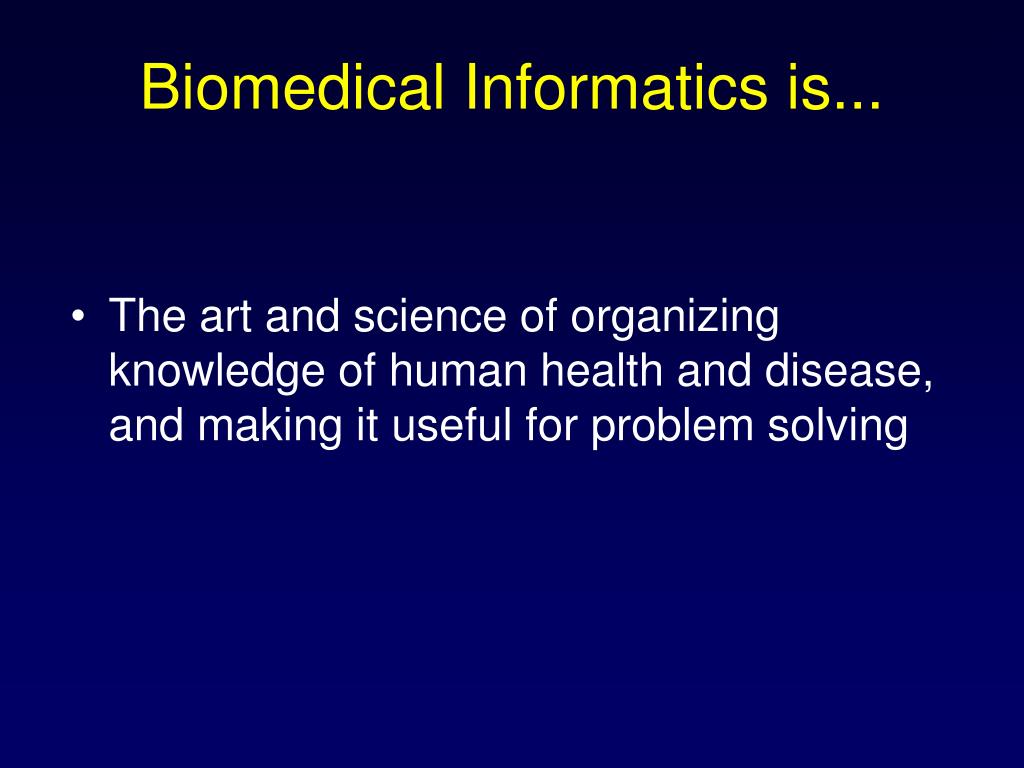 Biomedical Informatics is...

• The art and science of organizing knowledge of human health and disease, and making it useful for problem solving